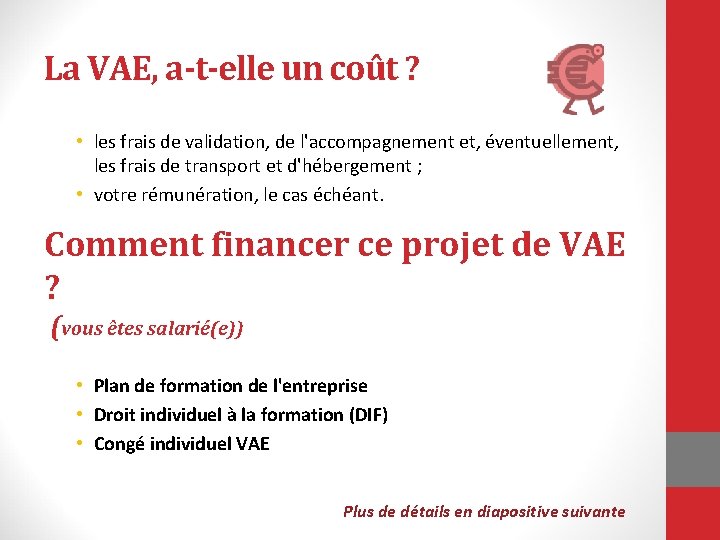 La VAE, a-t-elle un coût ?

• les frais de validation, de l'accompagnement et, éventuellement, les frais de transport et d'hébergement ;
• votre rémunération, le cas échéant.

Comment financer ce projet de VAE ?
(vous êtes salarié(e))

• Plan de formation de l'entreprise
• Droit individuel à la formation (DIF)
• Congé individuel VAE

Plus de détails en diapositive suivante